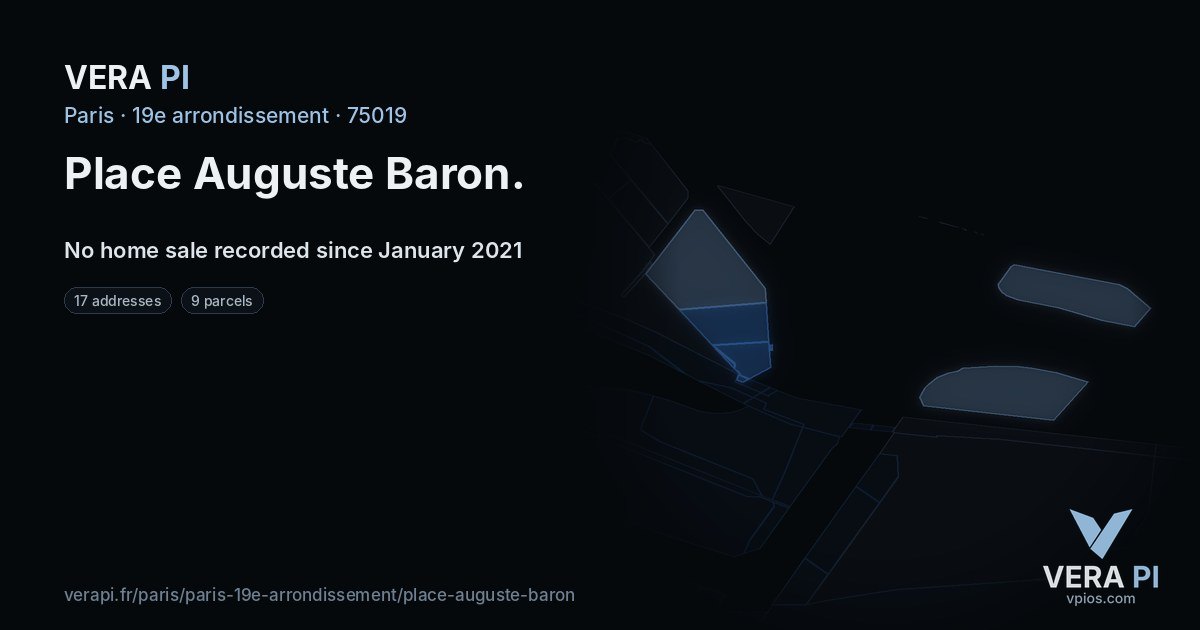 VERA PI

Paris · 19e arrondissement · 75019

Place Auguste Baron.

No home sale recorded since January 2021

17 addresses

9 parcels

verapi.fr/paris/paris-19e-arrondissement/place-auguste-baron

VERA PI
vpios.com